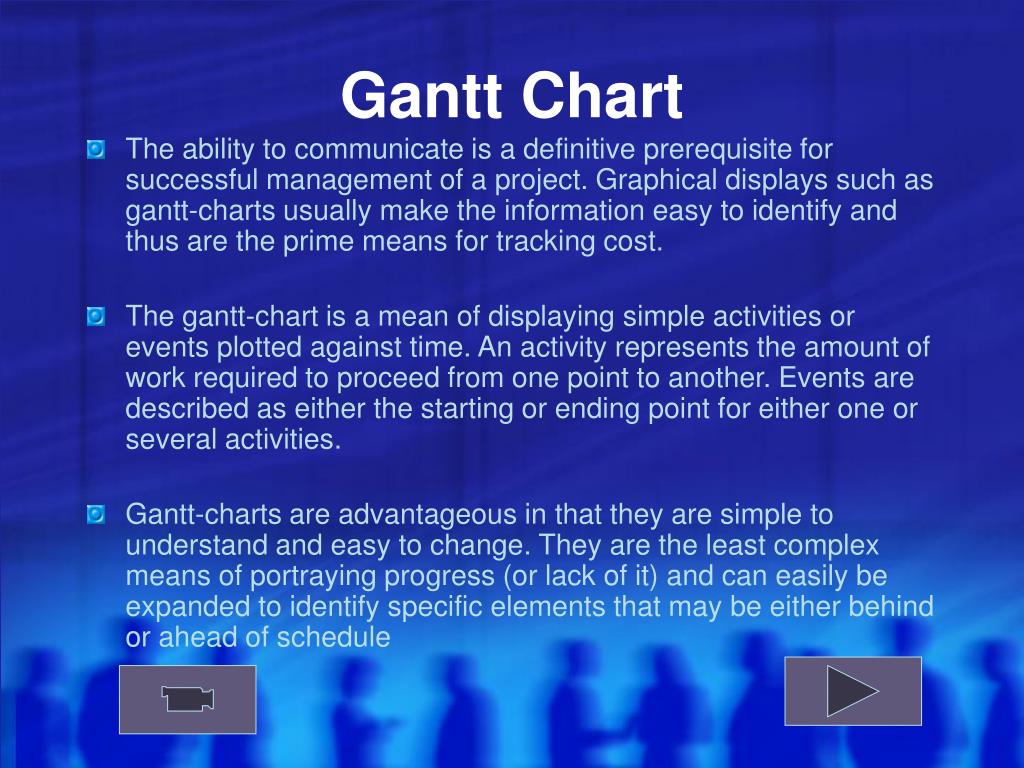 Gantt Chart

The ability to communicate is a definitive prerequisite for successful management of a project. Graphical displays such as gantt-charts usually make the information easy to identify and thus are the prime means for tracking cost.

The gantt-chart is a mean of displaying simple activities or events plotted against time. An activity represents the amount of work required to proceed from one point to another. Events are described as either the starting or ending point for either one or several activities.

Gantt-charts are advantageous in that they are simple to understand and easy to change. They are the least complex means of portraying progress (or lack of it) and can easily be expanded to identify specific elements that may be either behind or ahead of schedule